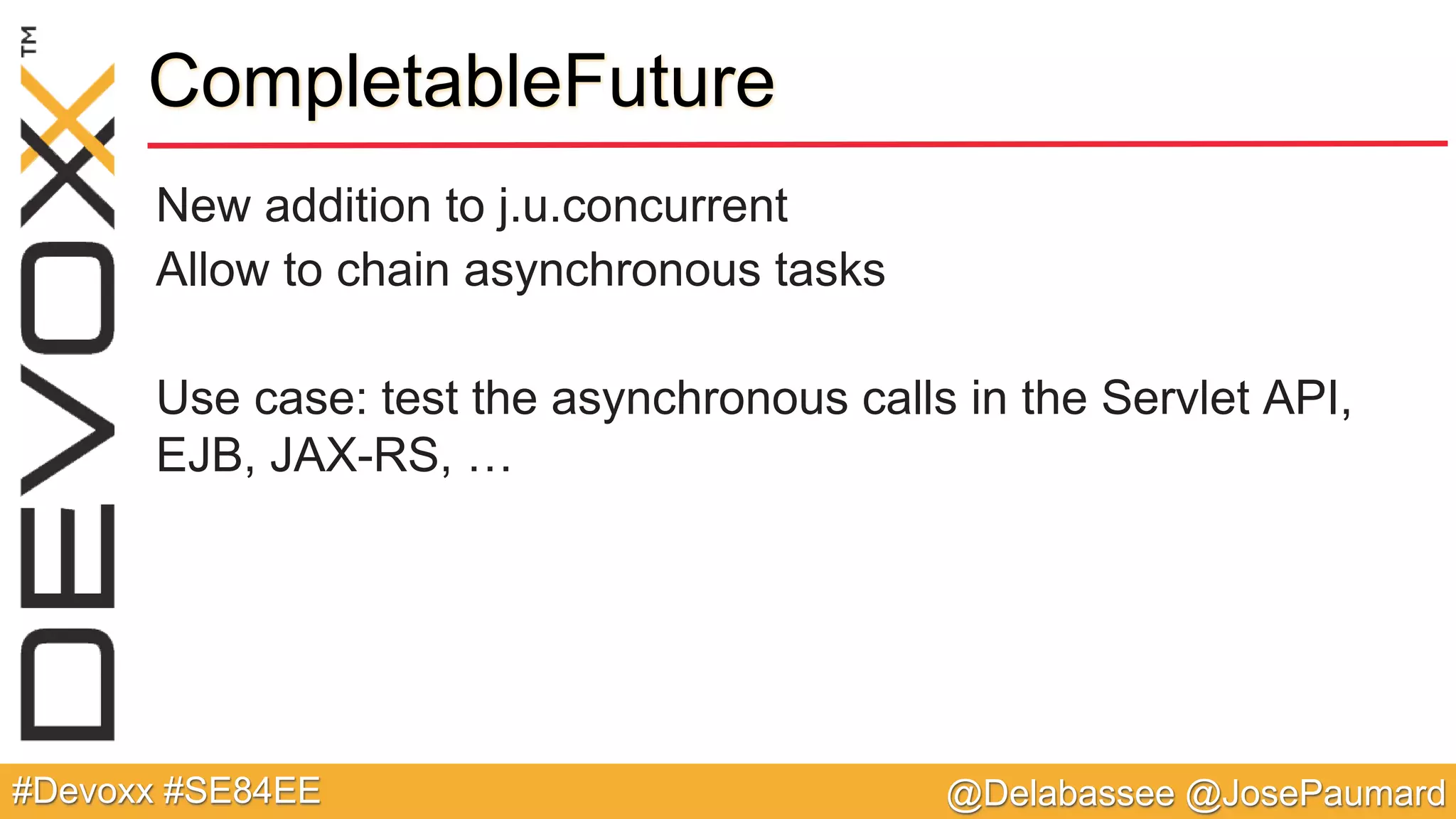 DEVOXX™

CompletableFuture

New addition to j.u.concurrent
Allow to chain asynchronous tasks

Use case: test the asynchronous calls in the Servlet API, EJB, JAX-RS, …

#Devoxx #SE84EE @Delabassee @JosePaumard